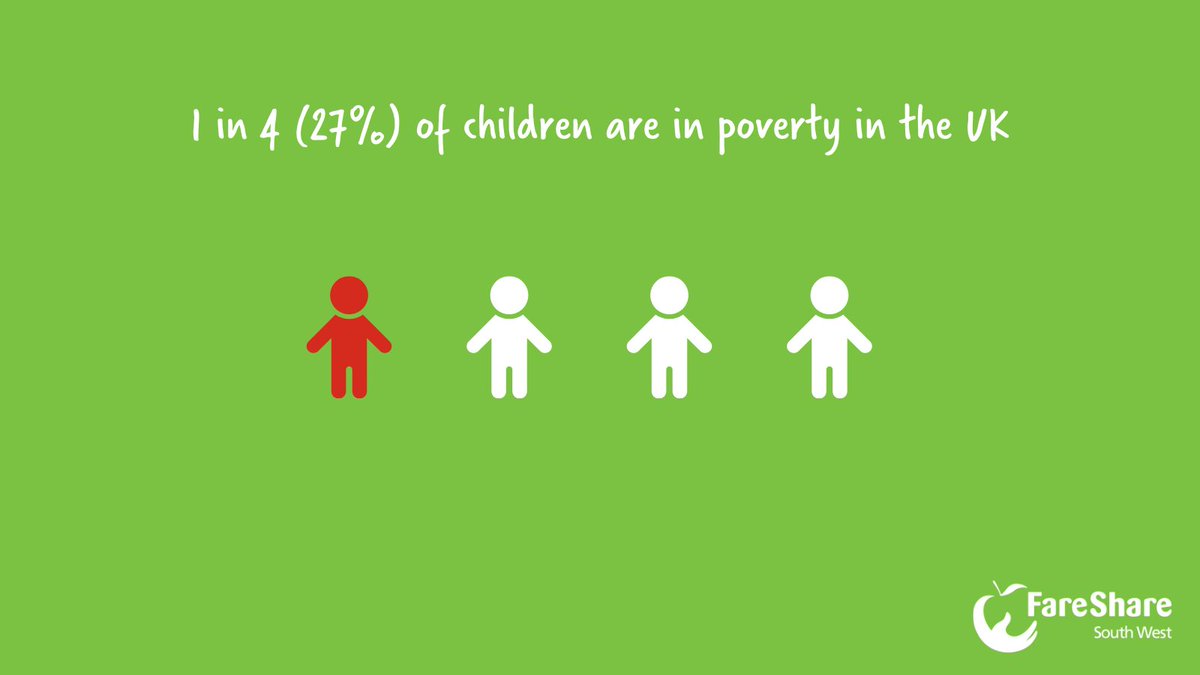 1 in 4 (27%) of children are in poverty in the UK

FareShare
South West